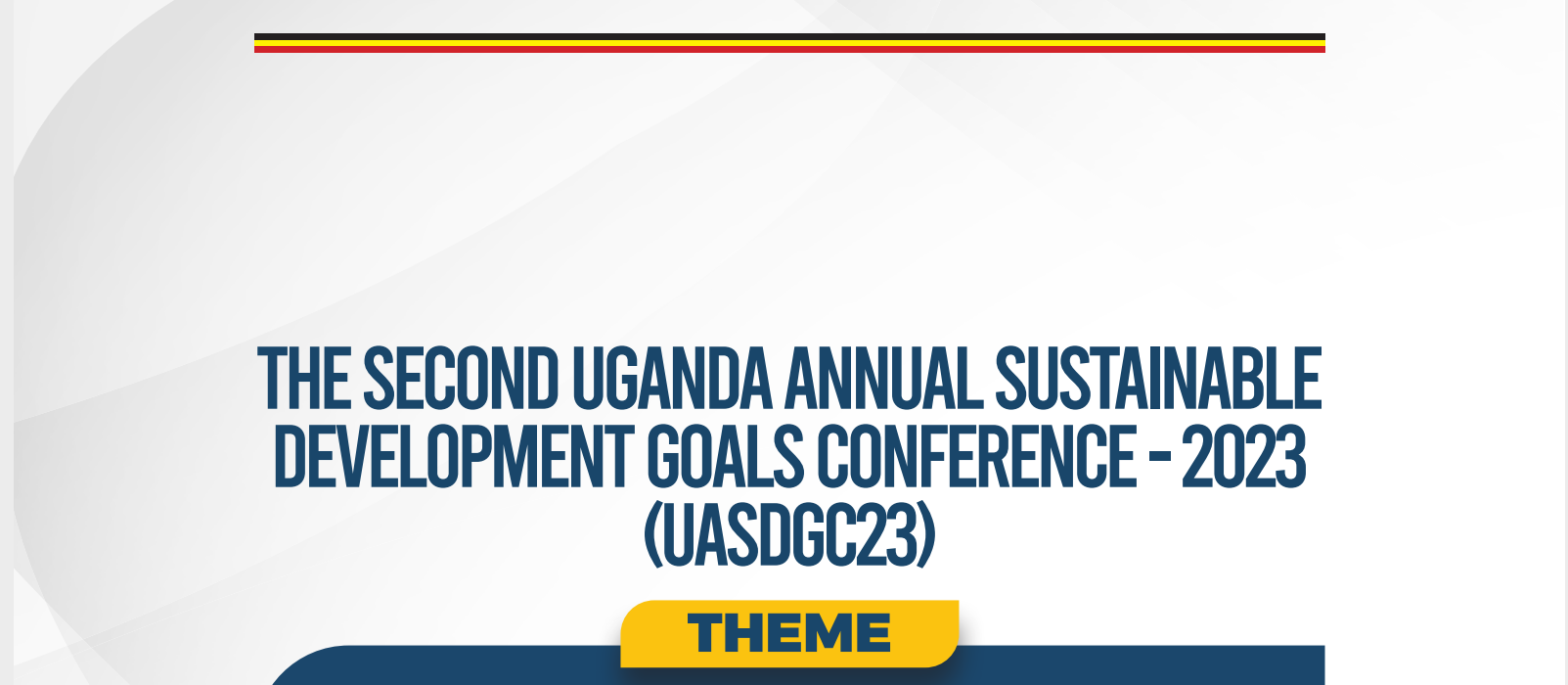 THE SECOND UGANDA ANNUAL SUSTAINABLE DEVELOPMENT GOALS CONFERENCE - 2023 (UASDGC23)

THEME